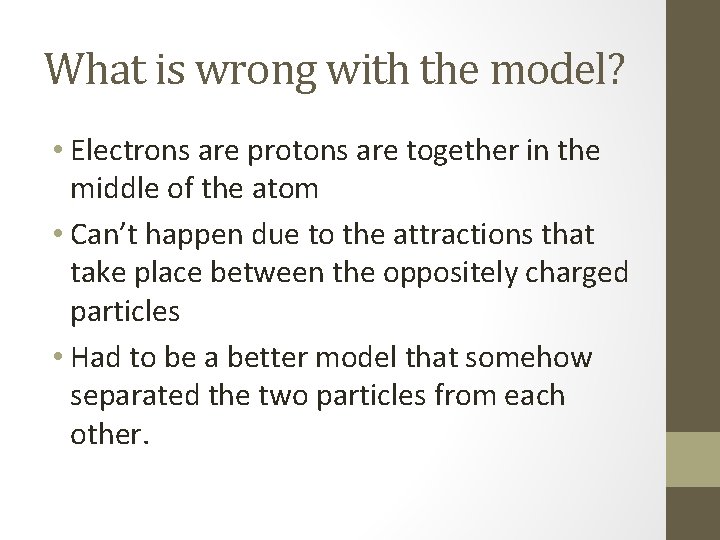 What is wrong with the model?

• Electrons are protons are together in the middle of the atom
• Can’t happen due to the attractions that take place between the oppositely charged particles
• Had to be a better model that somehow separated the two particles from each other.